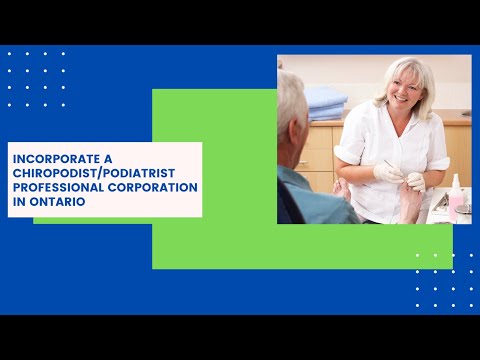 INCORPORATE A CHIROPODIST/PODIATRIST PROFESSIONAL CORPORATION IN ONTARIO